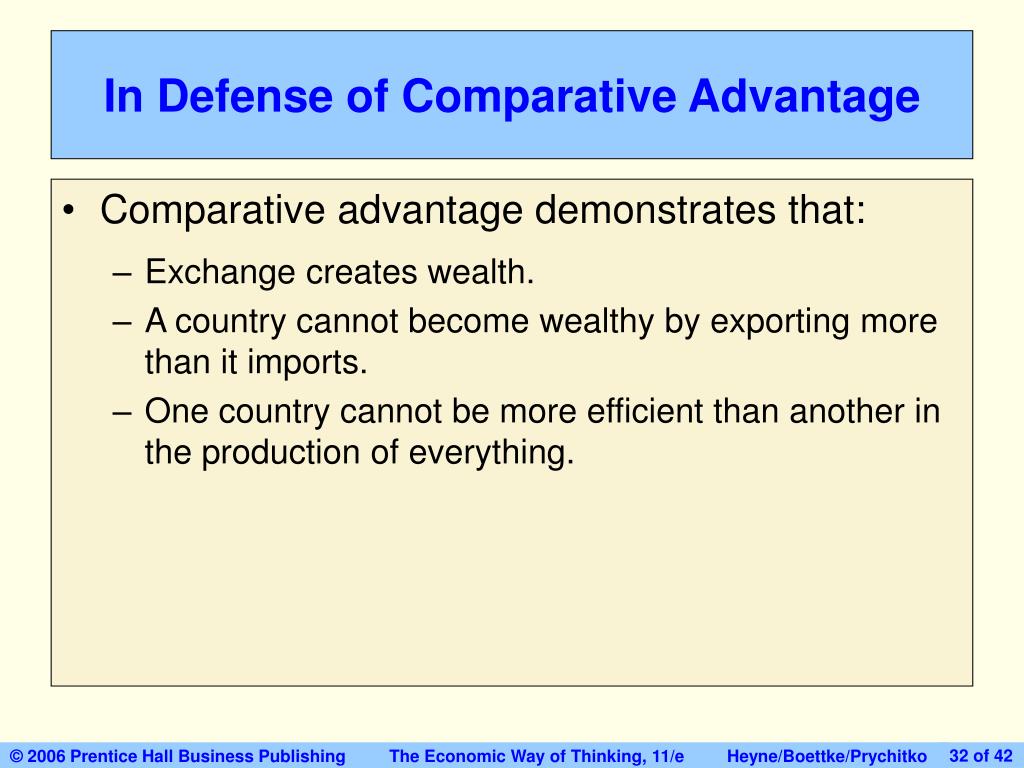 In Defense of Comparative Advantage

• Comparative advantage demonstrates that:

– Exchange creates wealth.

– A country cannot become wealthy by exporting more than it imports.

– One country cannot be more efficient than another in the production of everything.

© 2006 Prentice Hall Business Publishing The Economic Way of Thinking, 11/e Heyne/Boettke/Prychitko 32 of 42